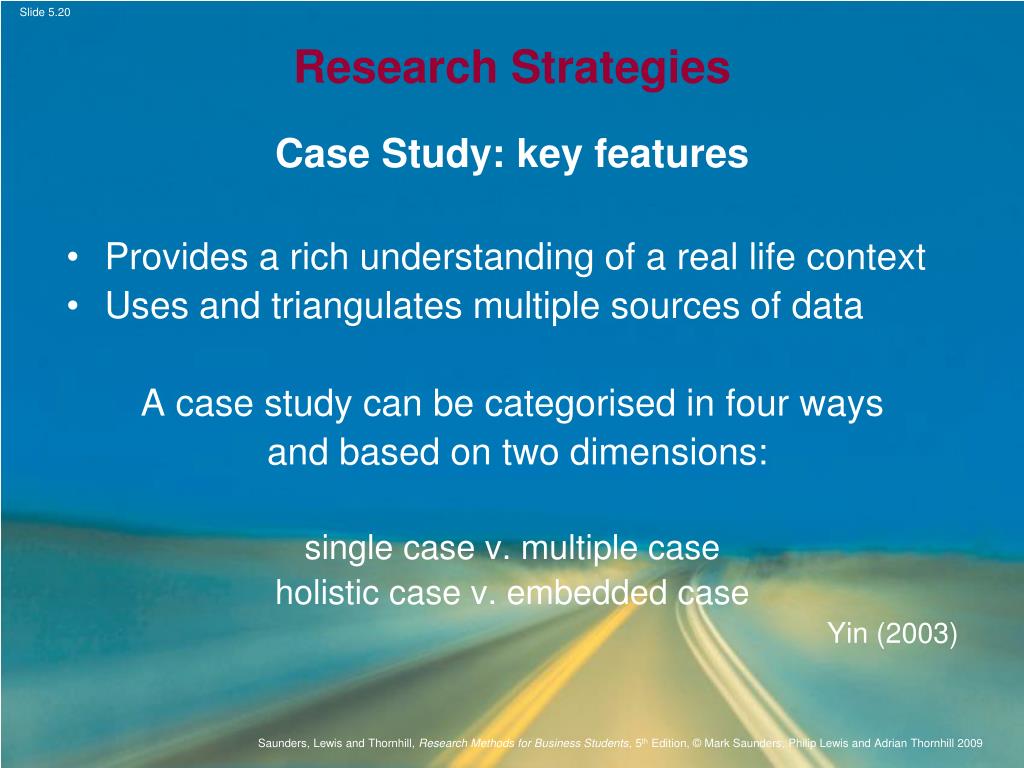 Slide 5.20

Research Strategies

Case Study: key features

• Provides a rich understanding of a real life context
• Uses and triangulates multiple sources of data

A case study can be categorised in four ways and based on two dimensions:

single case v. multiple case
holistic case v. embedded case

Yin (2003)

Saunders, Lewis and Thornhill, Research Methods for Business Students, 5$^{th}$ Edition, © Mark Saunders, Philip Lewis and Adrian Thornhill 2009